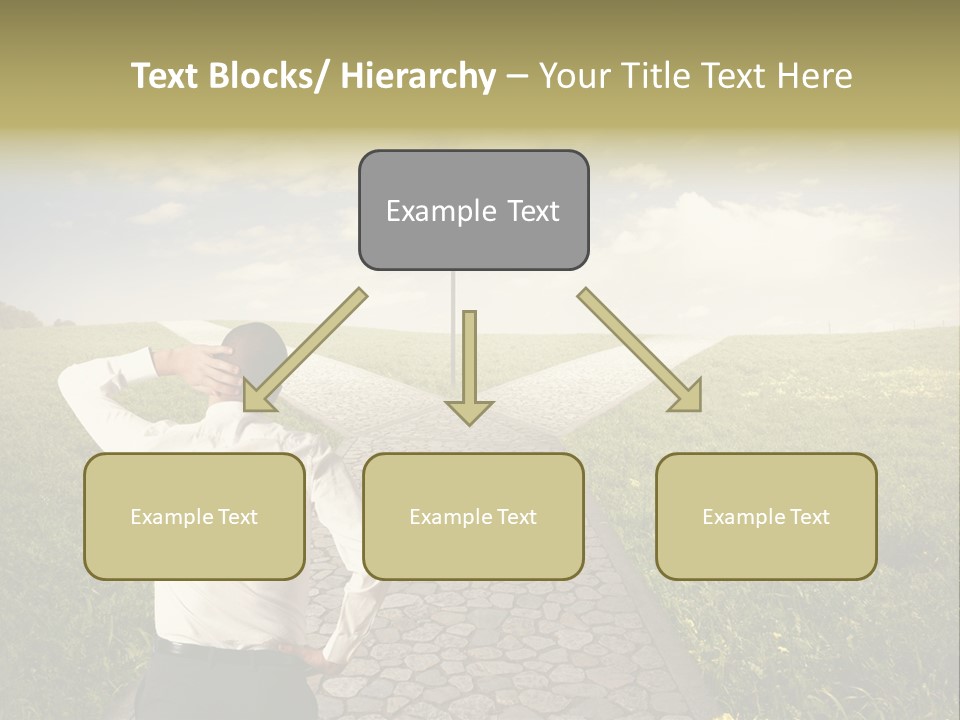 Text Blocks/ Hierarchy – Your Title Text Here

Example Text

Example Text

Example Text

Example Text